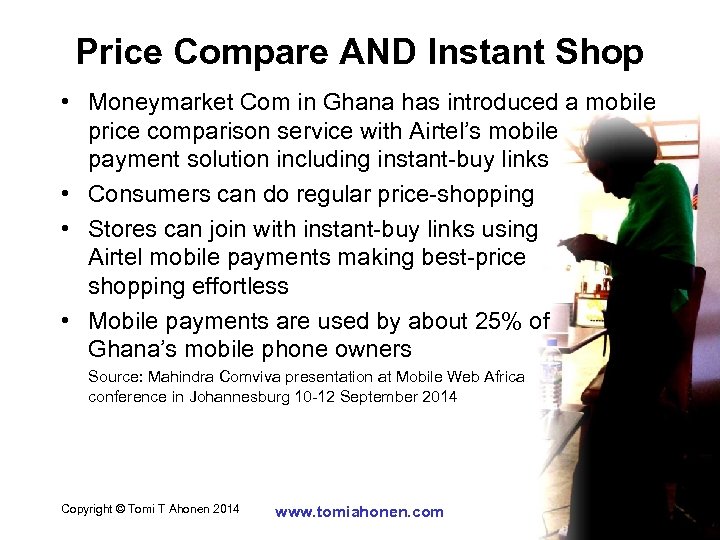 Price Compare AND Instant Shop

• Moneymarket Com in Ghana has introduced a mobile price comparison service with Airtel's mobile payment solution including instant-buy links

• Consumers can do regular price-shopping

• Stores can join with instant-buy links using Airtel mobile payments making best-price shopping effortless

• Mobile payments are used by about 25% of Ghana's mobile phone owners

Source: Mahindra Comviva presentation at Mobile Web Africa conference in Johannesburg 10-12 September 2014

Copyright © Tomi T Ahonen 2014

www.tomiahonen.com